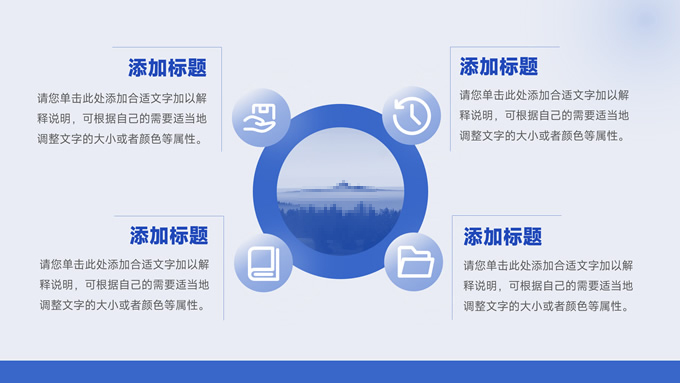 添加标题

请您单击此处添加合适文字加以解释说明，可根据自己的需要适当地调整文字的大小或者颜色等属性。

添加标题

请您单击此处添加合适文字加以解释说明，可根据自己的需要适当地调整文字的大小或者颜色等属性。

添加标题

请您单击此处添加合适文字加以解释说明，可根据自己的需要适当地调整文字的大小或者颜色等属性。

添加标题

请您单击此处添加合适文字加以解释说明，可根据自己的需要适当地调整文字的大小或者颜色等属性。